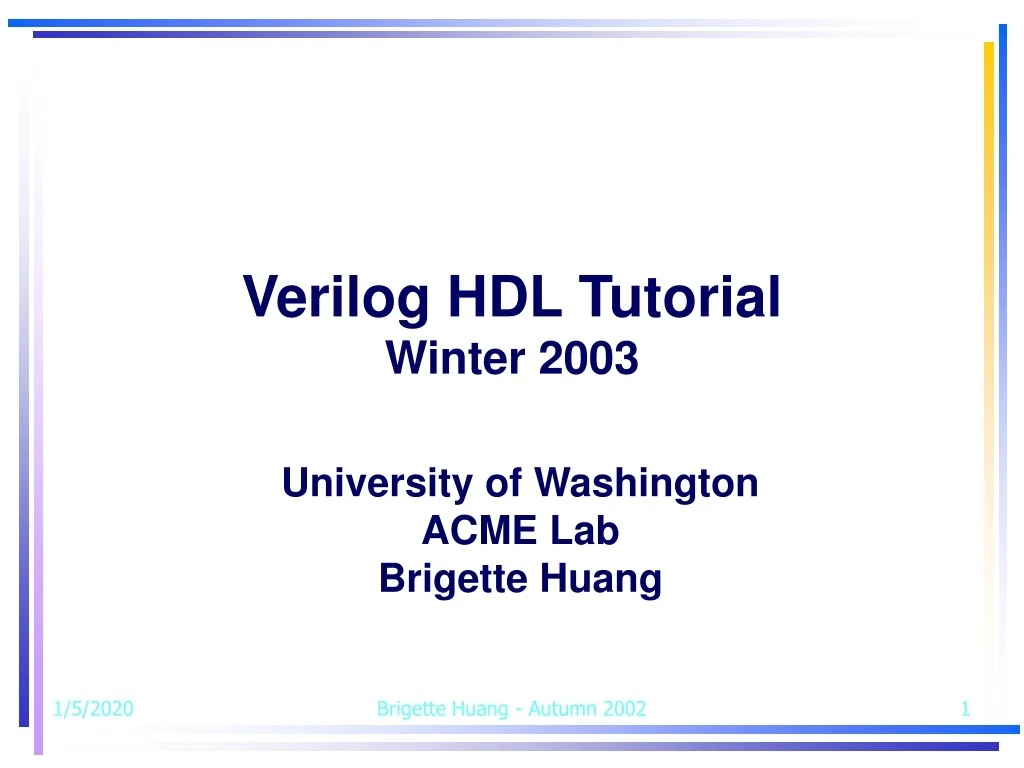 Verilog HDL Tutorial
Winter 2003

University of Washington
ACME Lab
Brigette Huang

1/5/2020

Brigette Huang - Autumn 2002

1